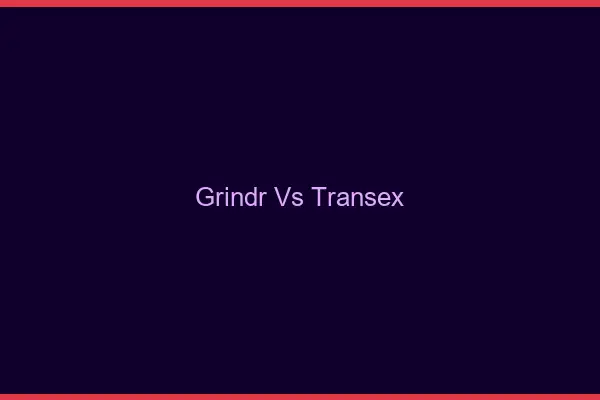 Grindr Vs Transex